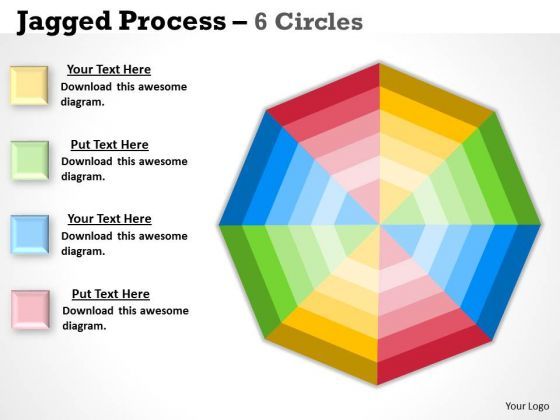 Jagged Process – 6 Circles

Your Text Here
Download this awesome diagram.

Put Text Here
Download this awesome diagram.

Your Text Here
Download this awesome diagram.

Put Text Here
Download this awesome diagram.

Your Logo